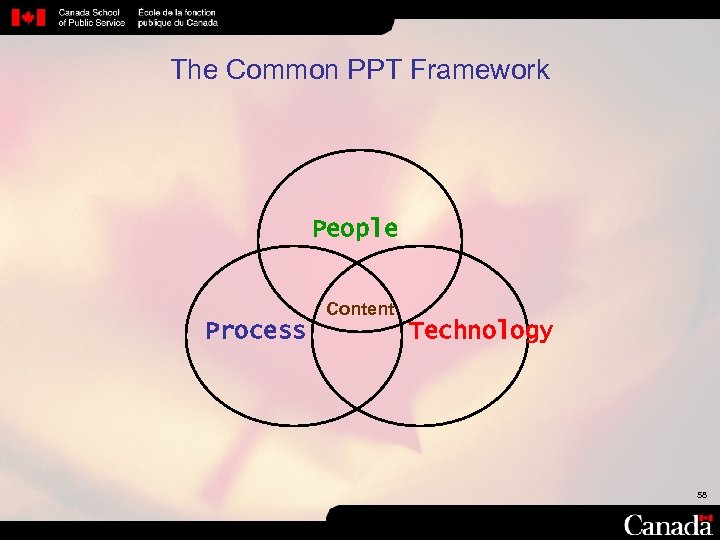 Canada School of Public Service
École de la fonction publique du Canada

The Common PPT Framework

People
Content
Process
Technology

58

Canada